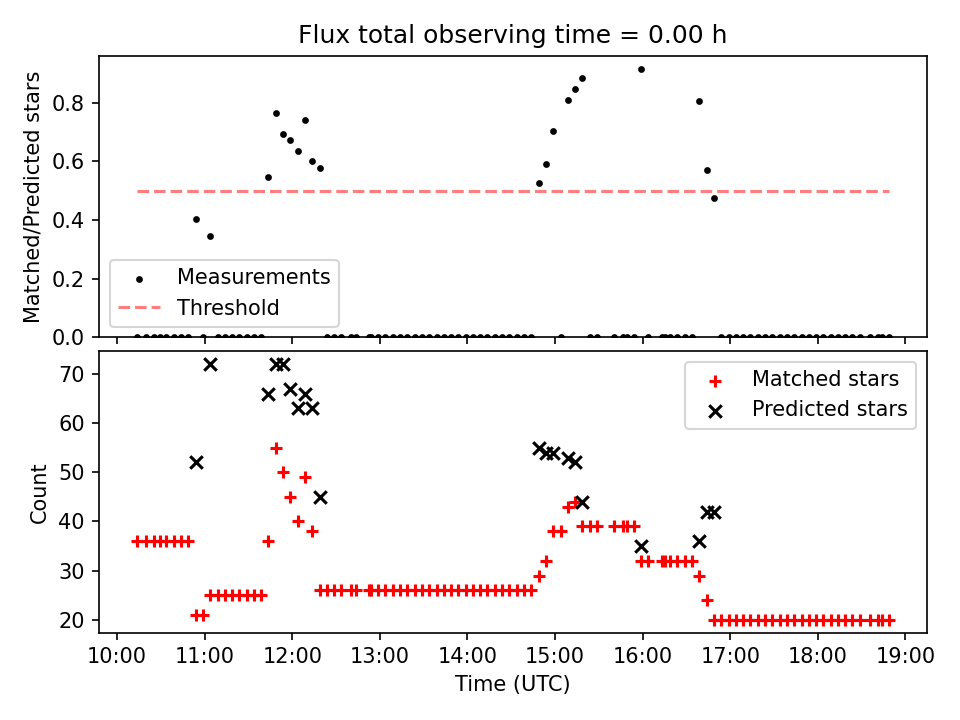 Flux total observing time = 0.00 h

Matched/Predicted stars

0.8
0.6
0.4
0.2
0.0

Measurements
Threshold

Count

70
60
50
40
30
20

Matched stars
Predicted stars

10:00 11:00 12:00 13:00 14:00 15:00 16:00 17:00 18:00 19:00

Time (UTC)